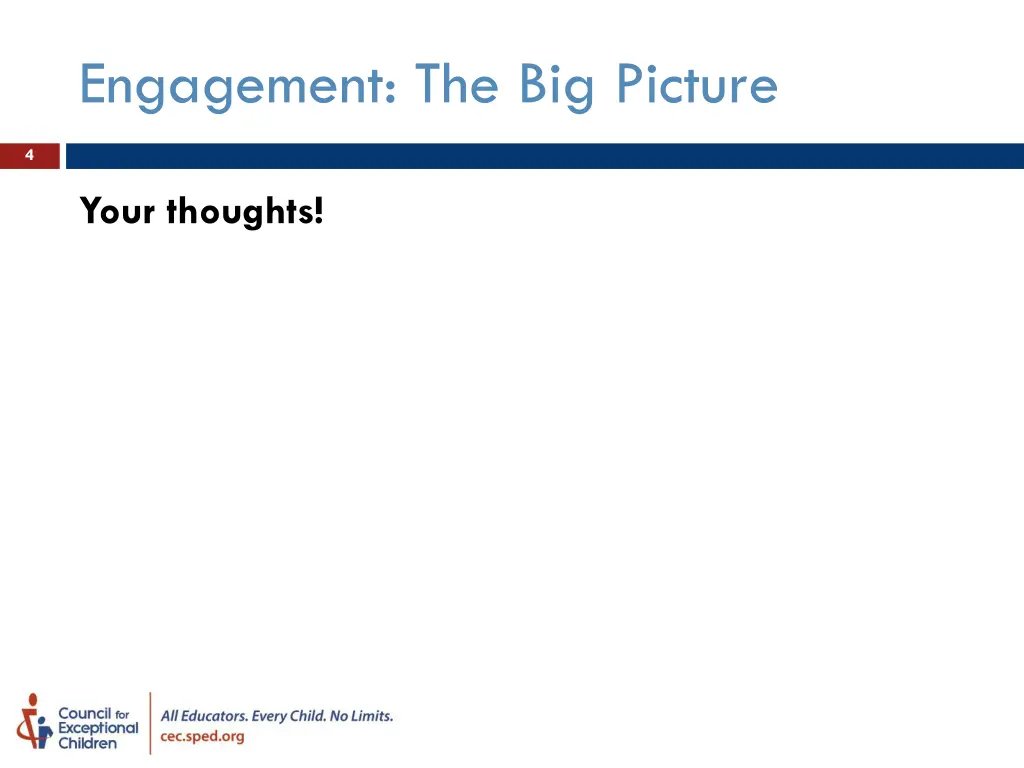 Engagement: The Big Picture

4

Your thoughts!

Council for Exceptional Children

All Educators. Every Child. No Limits.
cec.sped.org